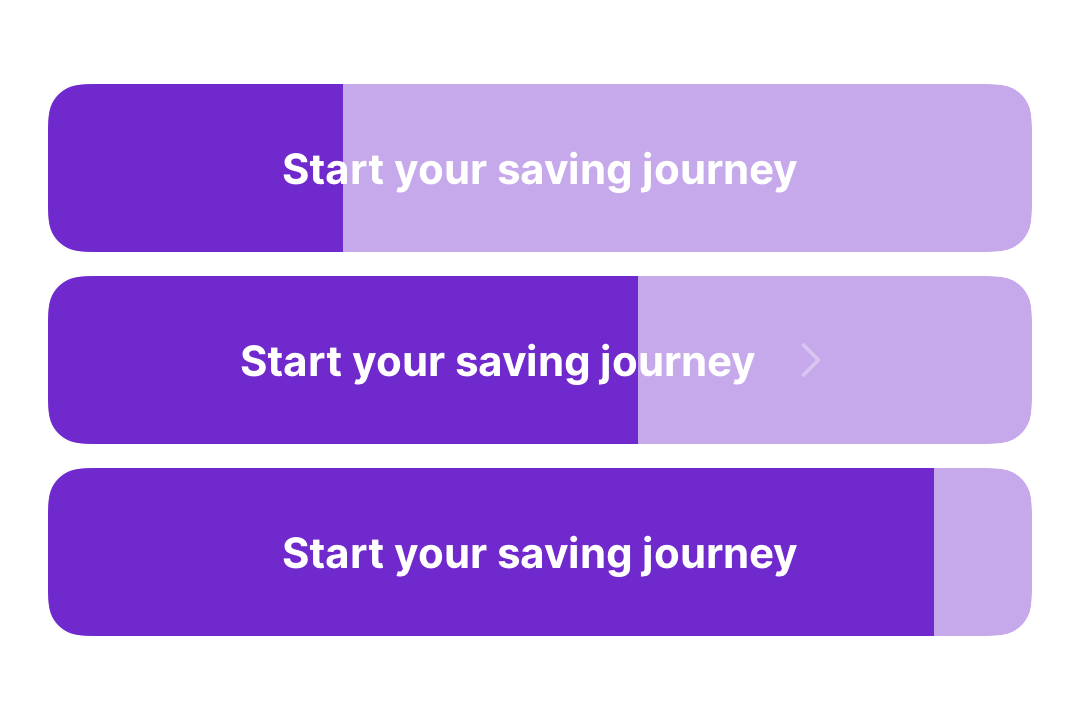 Start your saving journey

Start your saving journey

Start your saving journey